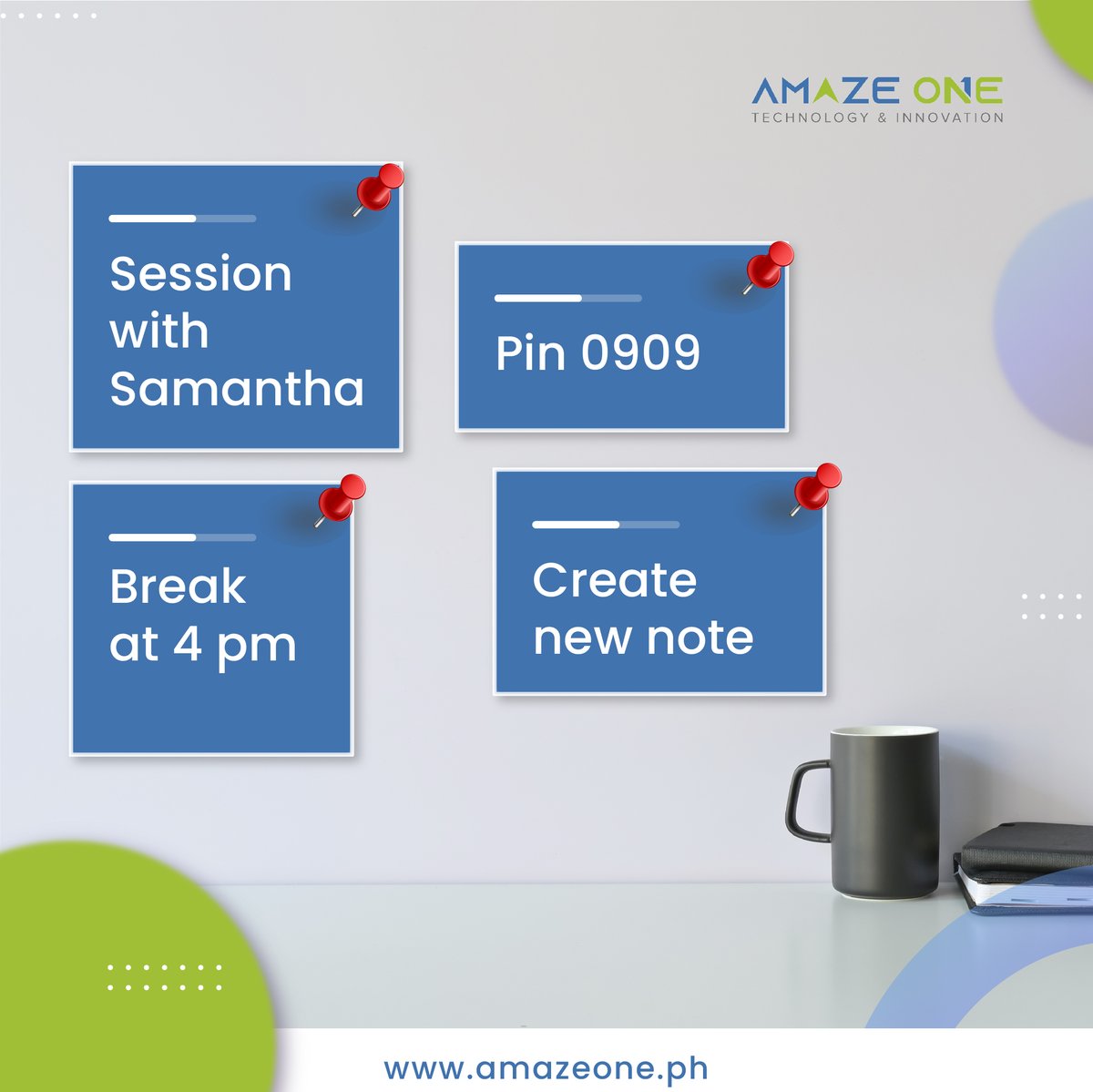 AMAZE ONE
TECHNOLOGY & INNOVATION

Session with Samantha

Pin 0909

Break at 4 pm

Create new note

www.amazeone.ph